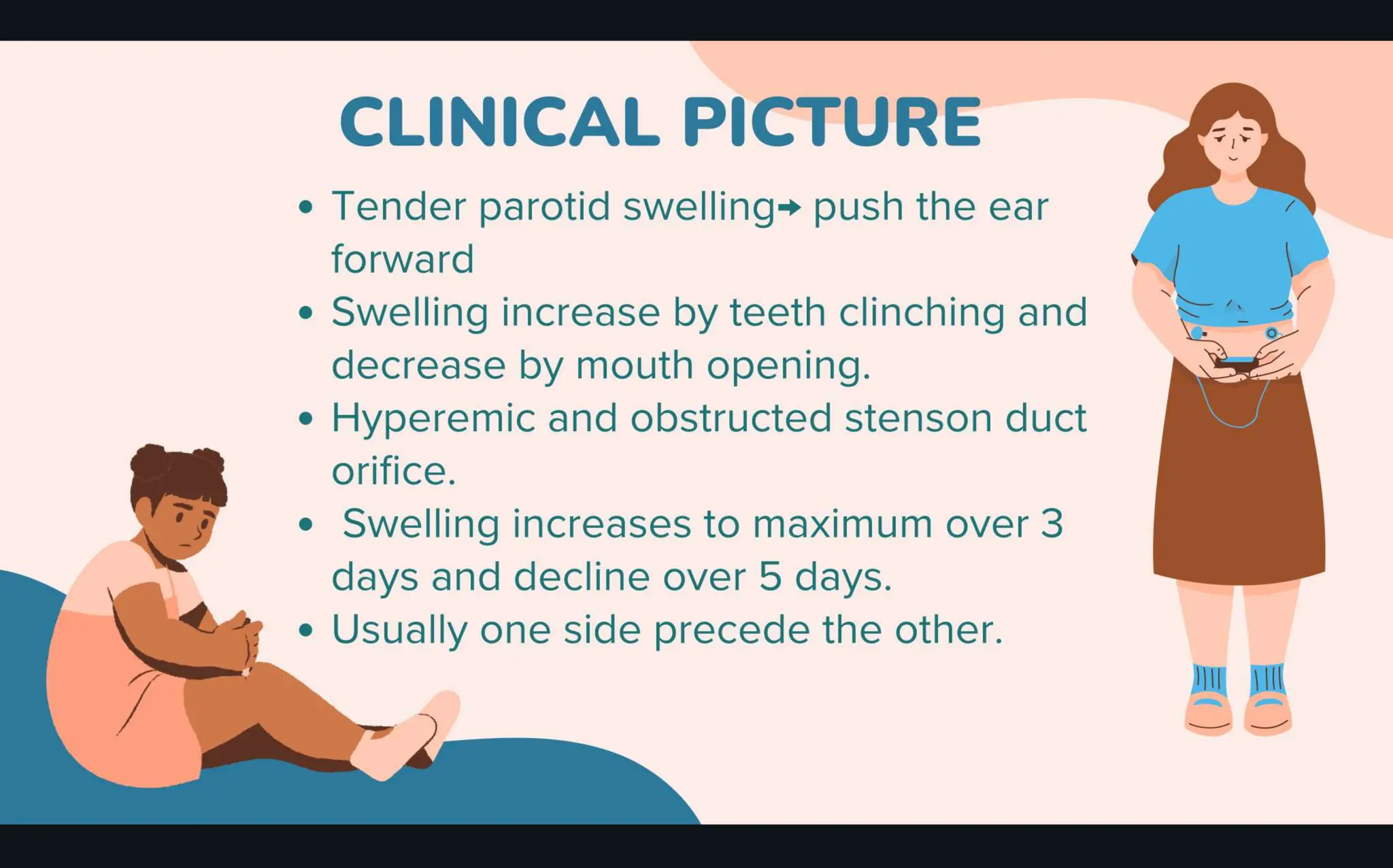 CLINICAL PICTURE

- Tender parotid swelling→ push the ear forward
- Swelling increase by teeth clinching and decrease by mouth opening.
- Hyperemic and obstructed stenson duct orifice.
- Swelling increases to maximum over 3 days and decline over 5 days.
- Usually one side precede the other.